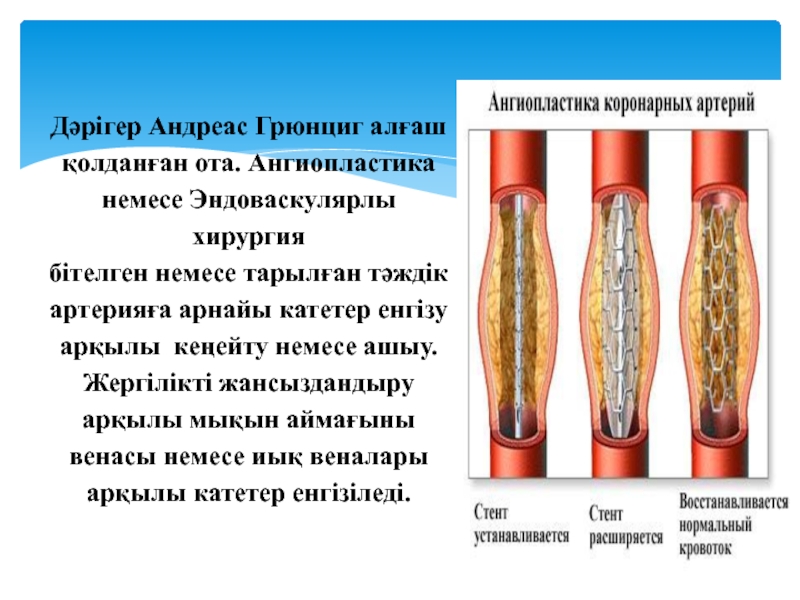 Дәрігер Андреас Грюнциг алғаш қолданған ота. Ангиопластика немесе Эндоваскулярлы хирургия бітелген немесе тарылған тәждік артерияға арнайы катетер енгізу арқылы кеңейту немесе ашыу. Жергілікті жансыздандыру арқылы мықын аймағыны венасы немесе иық веналары арқылы катетер енгізіледі.

Ангиопластика коронарных артерий

Стент устанавливается

Стент расширяется

Восстанавливается нормальный кровоток